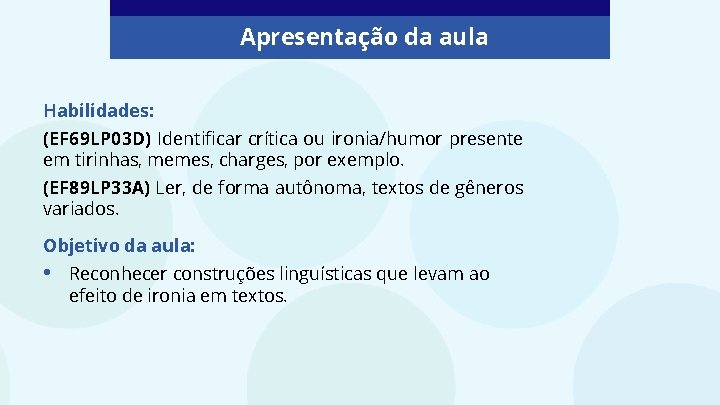 Apresentação da aula

Habilidades:

(EF69LP03D) Identificar crítica ou ironia/humor presente em tirinhas, memes, charges, por exemplo.

(EF89LP33A) Ler, de forma autônoma, textos de gêneros variados.

Objetivo da aula:

• Reconhecer construções linguísticas que levam ao efeito de ironia em textos.